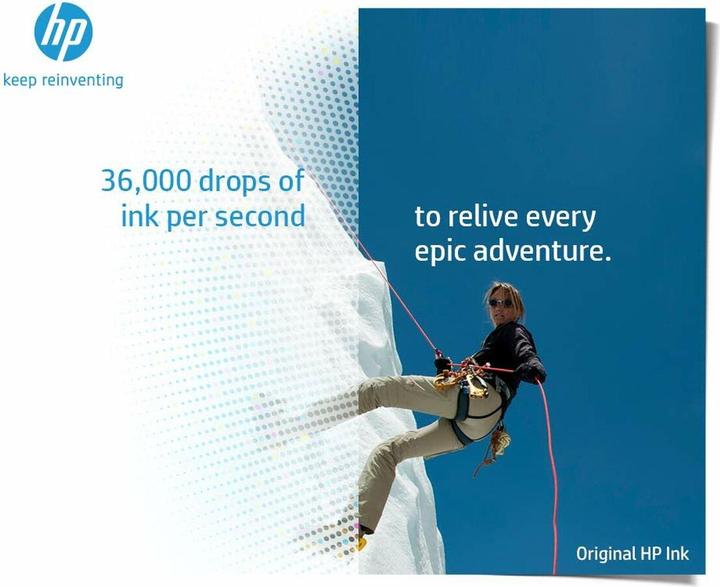 hp
keep reinventing

36,000 drops of ink per second

to relive every epic adventure.

Original HP Ink